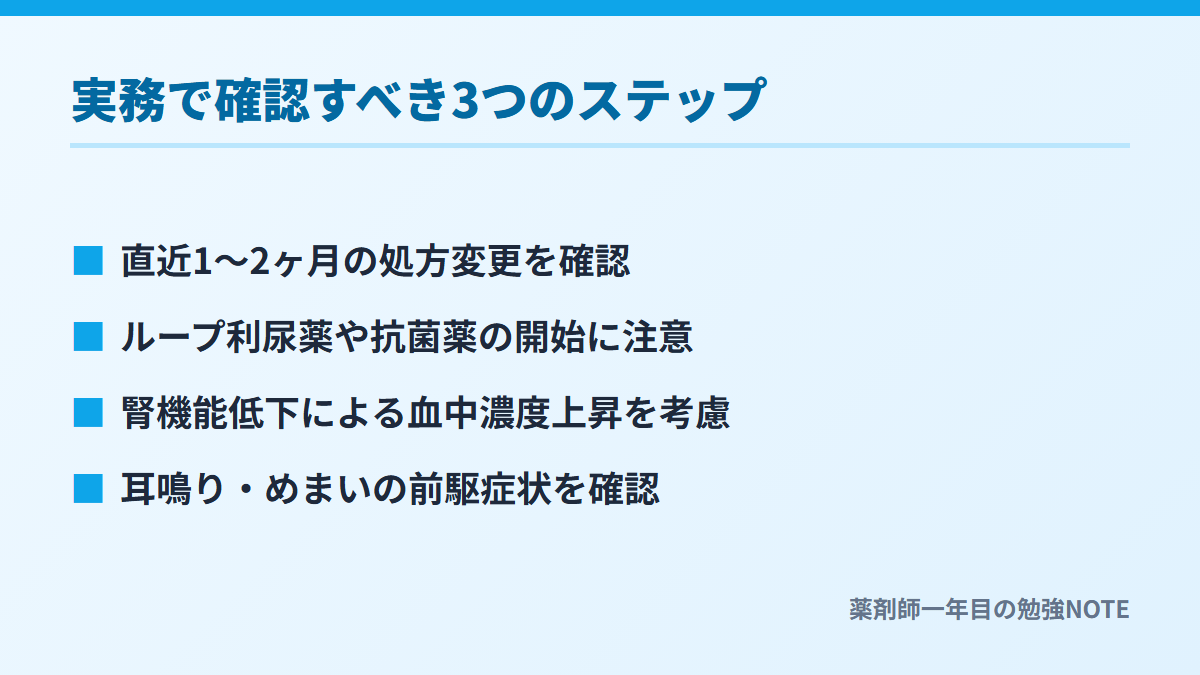 実務で確認すべき3つのステップ

■ 直近1〜2ヶ月の処方変更を確認

■ ループ利尿薬や抗菌薬の開始に注意

■ 腎機能低下による血中濃度上昇を考慮

■ 耳鳴り・めまいの前駆症状を確認

薬剤師一年目の勉強NOTE